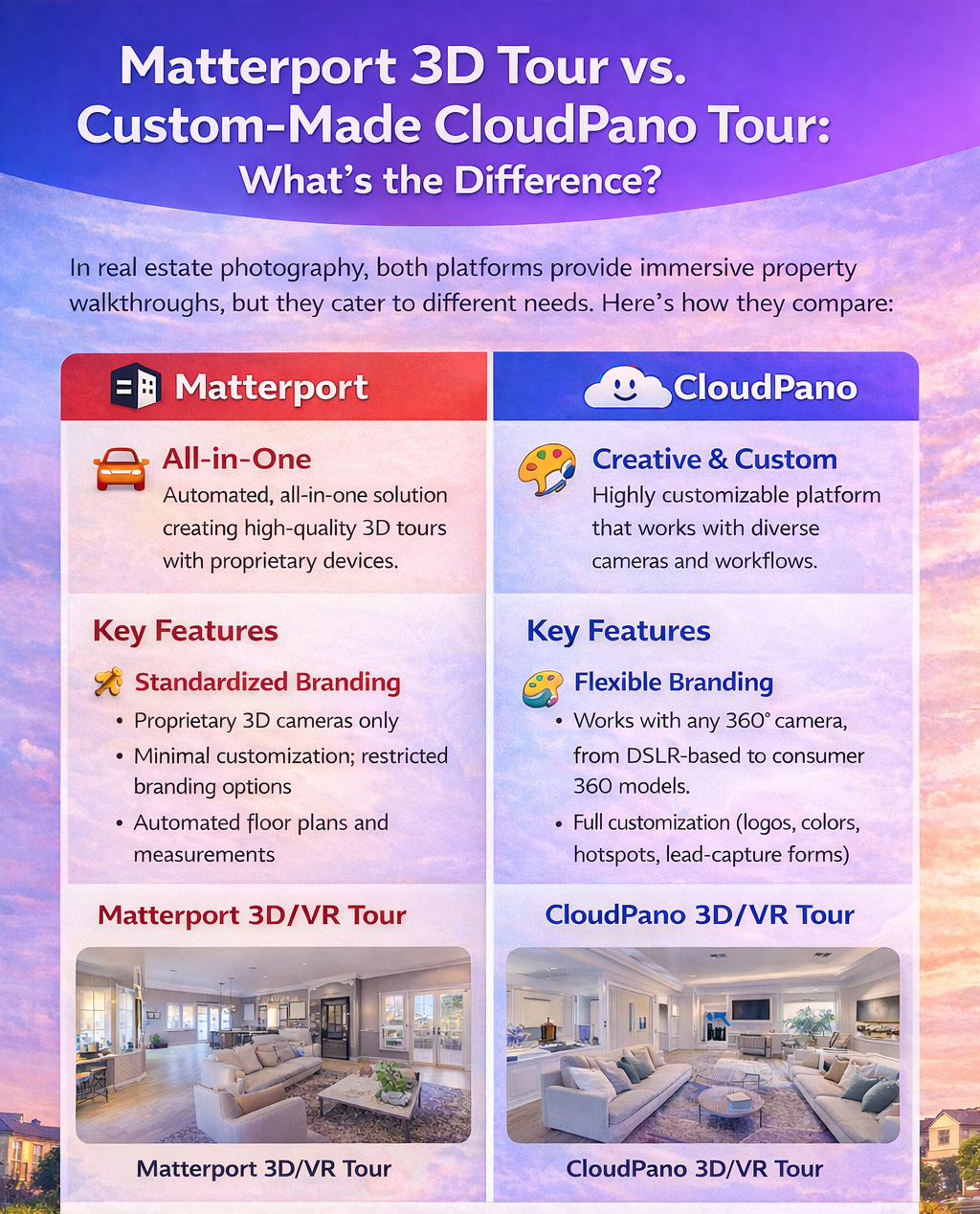 Matterport 3D Tour vs. Custom-Made CloudPano Tour: What's the Difference?

In real estate photography, both platforms provide immersive property walkthroughs, but they cater to different needs. Here's how they compare:

Matterport

All-in-One
Automated, all-in-one solution creating high-quality 3D tours with proprietary devices.

Key Features

Standardized Branding
• Proprietary 3D cameras only
• Minimal customization; restricted branding options
• Automated floor plans and measurements

Matterport 3D/VR Tour

Matterport 3D/VR Tour

CloudPano

Creative & Custom
Highly customizable platform that works with diverse cameras and workflows.

Key Features

Flexible Branding
• Works with any 360° camera, from DSLR-based to consumer 360 models.
• Full customization (logos, colors, hotspots, lead-capture forms)

CloudPano 3D/VR Tour

CloudPano 3D/VR Tour